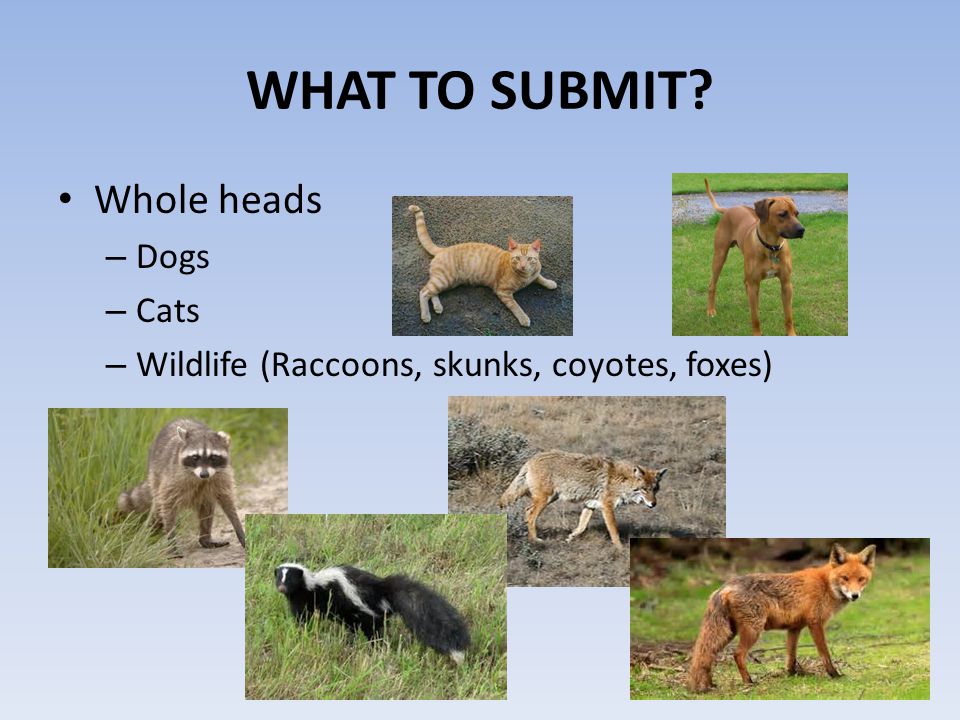 WHAT TO SUBMIT?

• Whole heads
– Dogs
– Cats
– Wildlife (Raccoons, skunks, coyotes, foxes)